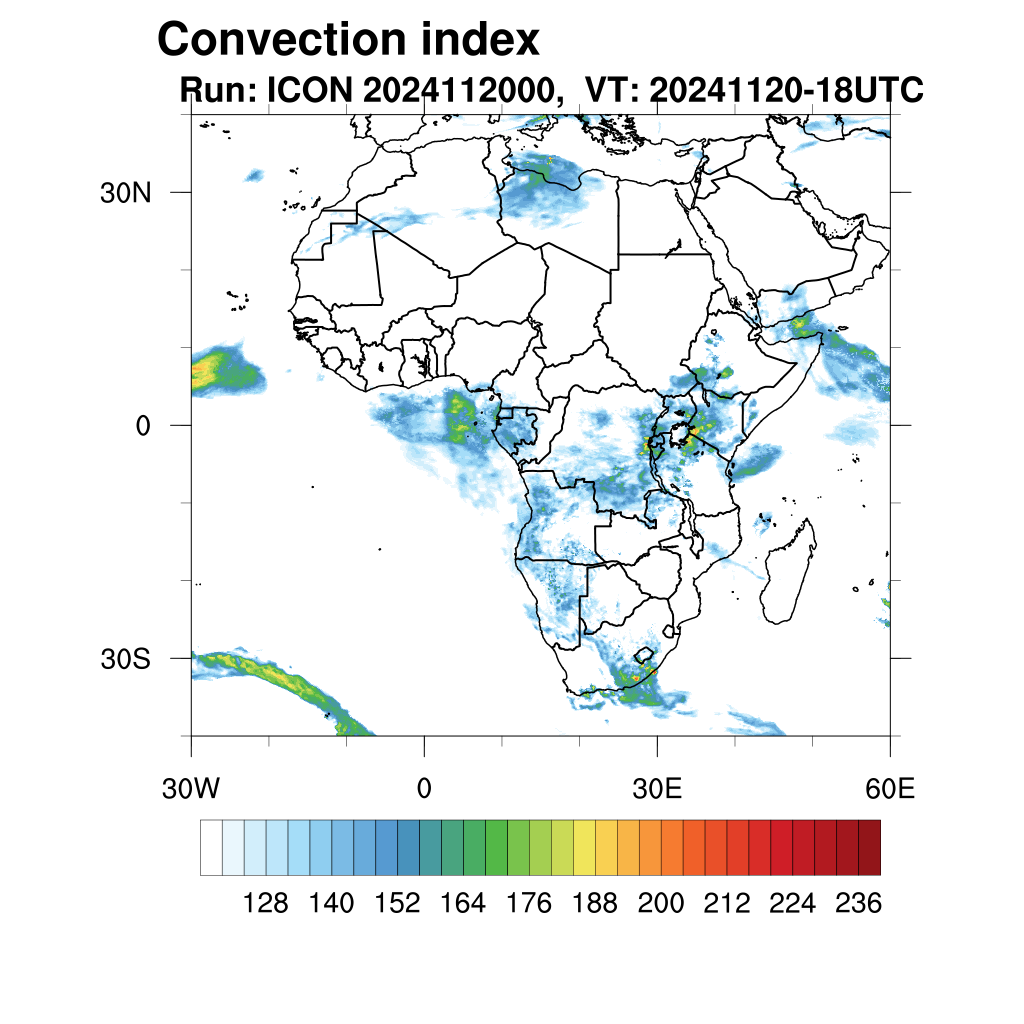 Convection index
Run: ICON 2024112000, VT: 20241120-18UTC

30N
0
30S

30W
0
30E
60E

128 140 152 164 176 188 200 212 224 236